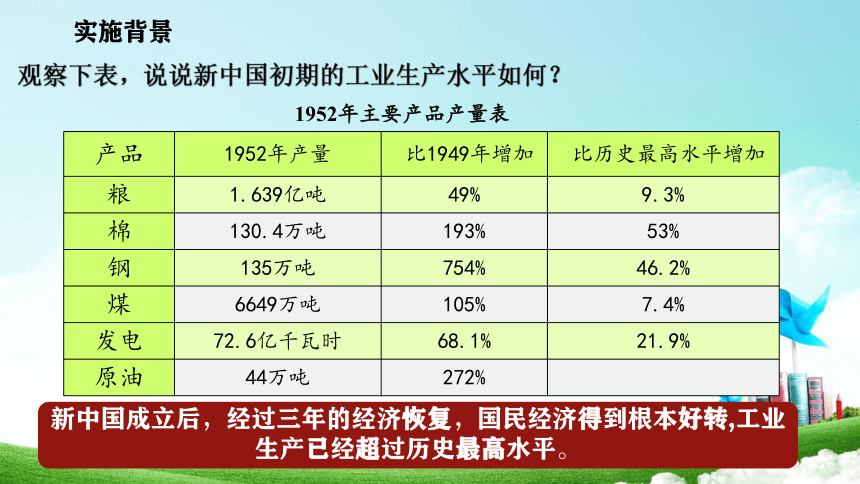 实施背景

观察下表，说说新中国初期的工业生产水平如何？

1952年主要产品产量表

| 产品 | 1952年产量 | 比1949年增加 | 比历史最高水平增加 |
|---|---|---|---|
| 粮 | 1.639亿吨 | 49% | 9.3% |
| 棉 | 130.4万吨 | 193% | 53% |
| 钢 | 135万吨 | 754% | 46.2% |
| 煤 | 6649万吨 | 105% | 7.4% |
| 发电 | 72.6亿千瓦时 | 68.1% | 21.9% |
| 原油 | 44万吨 | 272% | |

新中国成立后，经过三年的经济恢复，国民经济得到根本好转,工业生产已经超过历史最高水平。